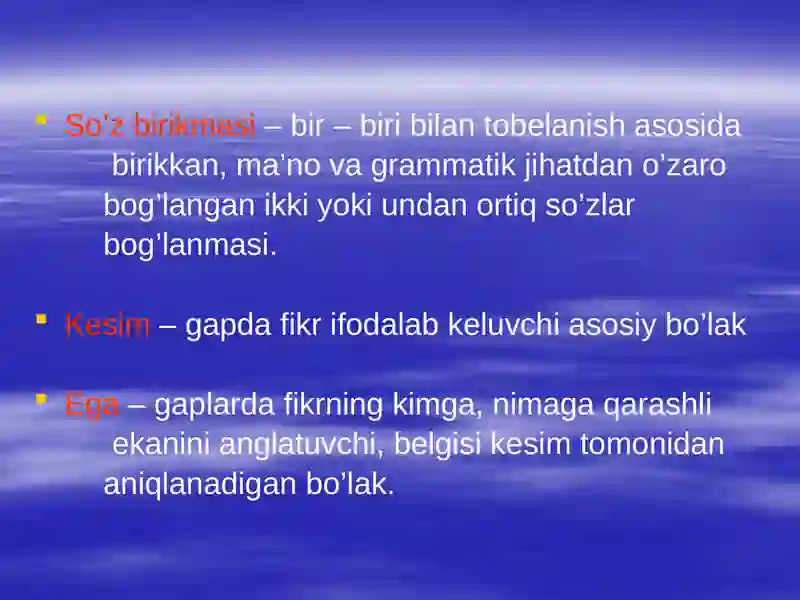 So'z birikmasi – bir – biri bilan tobelanish asosida birikkan, ma'no va grammatik jihatdan o'zaro bog'langan ikki yoki undan ortiq so'zlar bog'lanmasi.

Kesim – gapda fikr ifodalab keluvchi asosiy bo'lak

Ega – gaplarda fikrning kimga, nimaga qarashli ekanini anglatuvchi, belgisi kesim tomonidan aniqlanadigan bo'lak.